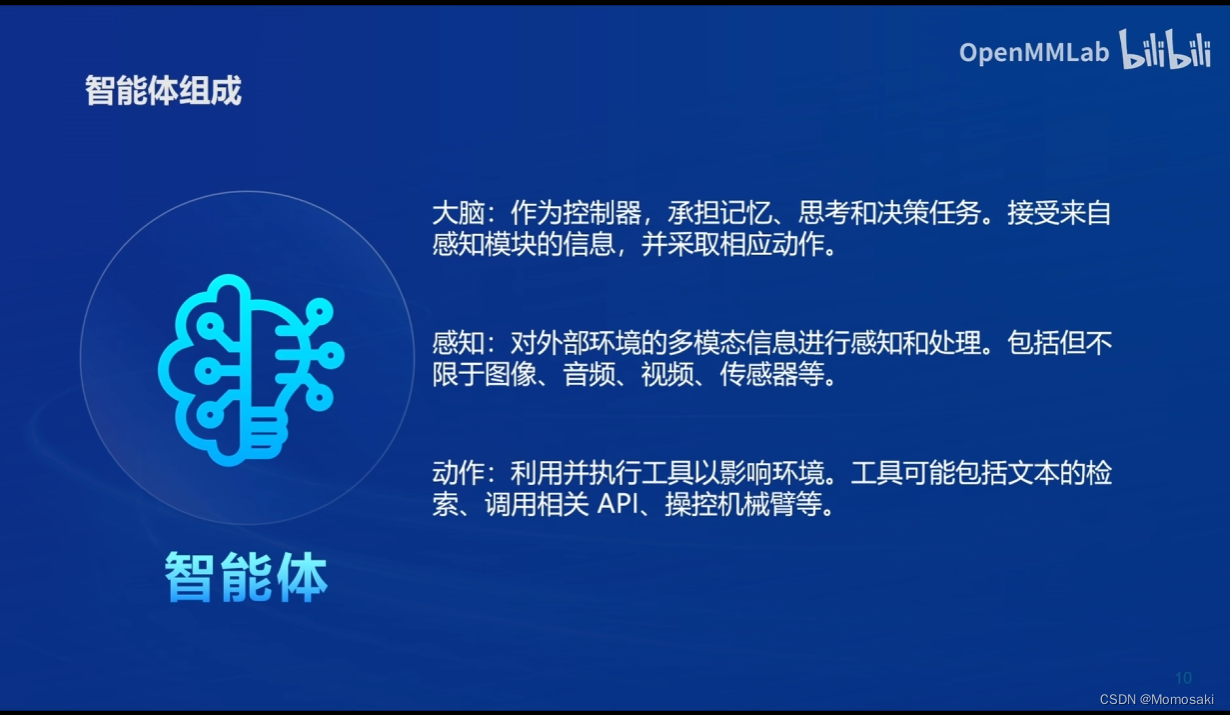 OpenMMLab bilibili

智能体组成

大脑：作为控制器，承担记忆、思考和决策任务。接受来自感知模块的信息，并采取相应动作。

感知：对外部环境的多模态信息进行感知和处理。包括但不限于图像、音频、视频、传感器等。

动作：利用并执行工具以影响环境。工具可能包括文本的检索、调用相关 API、操控机械臂等。

智能体

10

CSDN @Momosaki